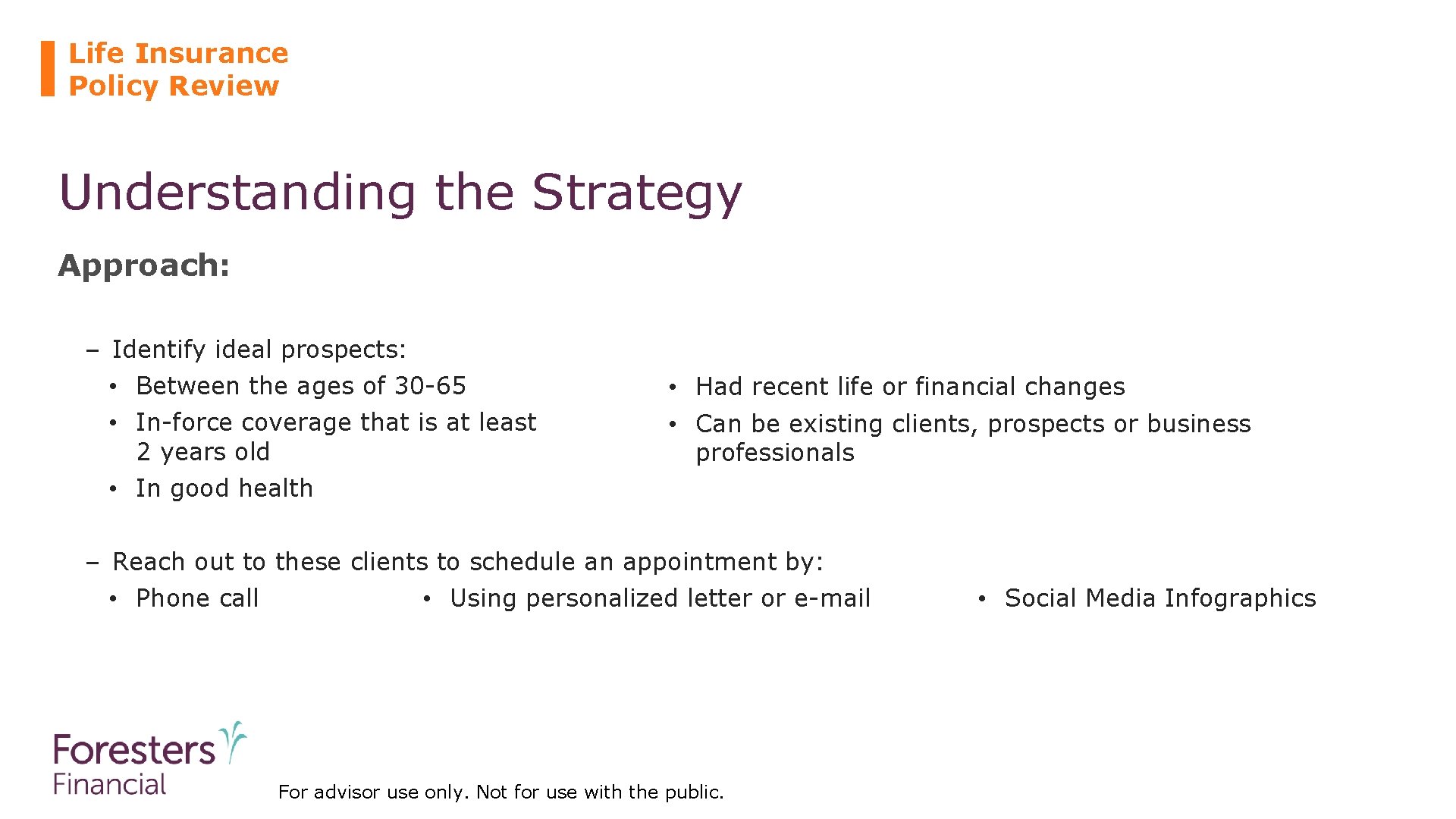 Life Insurance
Policy Review

Understanding the Strategy

Approach:

– Identify ideal prospects:
• Between the ages of 30-65
• In-force coverage that is at least 2 years old
• In good health

• Had recent life or financial changes
• Can be existing clients, prospects or business professionals

– Reach out to these clients to schedule an appointment by:
• Phone call
• Using personalized letter or e-mail
• Social Media Infographics

Foresters Financial

For advisor use only. Not for use with the public.